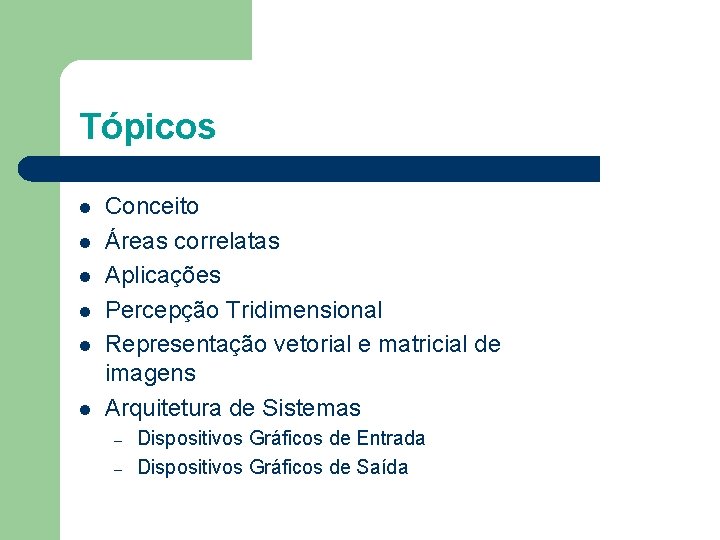 Tópicos

- Conceito
- Áreas correlatas
- Aplicações
- Percepção Tridimensional
- Representação vetorial e matricial de imagens
- Arquitetura de Sistemas
  – Dispositivos Gráficos de Entrada
  – Dispositivos Gráficos de Saída